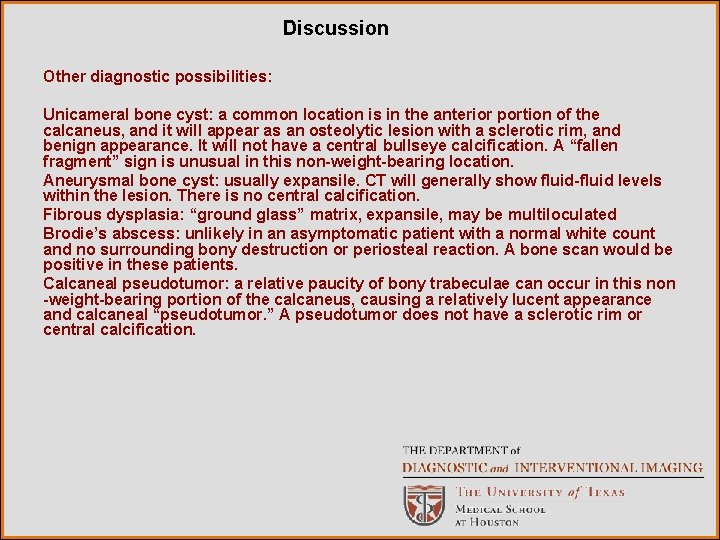 Discussion

Other diagnostic possibilities:

Unicameral bone cyst: a common location is in the anterior portion of the calcaneus, and it will appear as an osteolytic lesion with a sclerotic rim, and benign appearance. It will not have a central bullseye calcification. A “fallen fragment” sign is unusual in this non-weight-bearing location.

Aneurysmal bone cyst: usually expansile. CT will generally show fluid-fluid levels within the lesion. There is no central calcification.

Fibrous dysplasia: “ground glass” matrix, expansile, may be multiloculated

Brodie’s abscess: unlikely in an asymptomatic patient with a normal white count and no surrounding bony destruction or periosteal reaction. A bone scan would be positive in these patients.

Calcaneal pseudotumor: a relative paucity of bony trabeculae can occur in this non-weight-bearing portion of the calcaneus, causing a relatively lucent appearance and calcaneal “pseudotumor.” A pseudotumor does not have a sclerotic rim or central calcification.

THE DEPARTMENT of
DIAGNOSTIC and INTERVENTIONAL IMAGING
THE UNIVERSITY of TEXAS
MEDICAL SCHOOL
AT HOUSTON